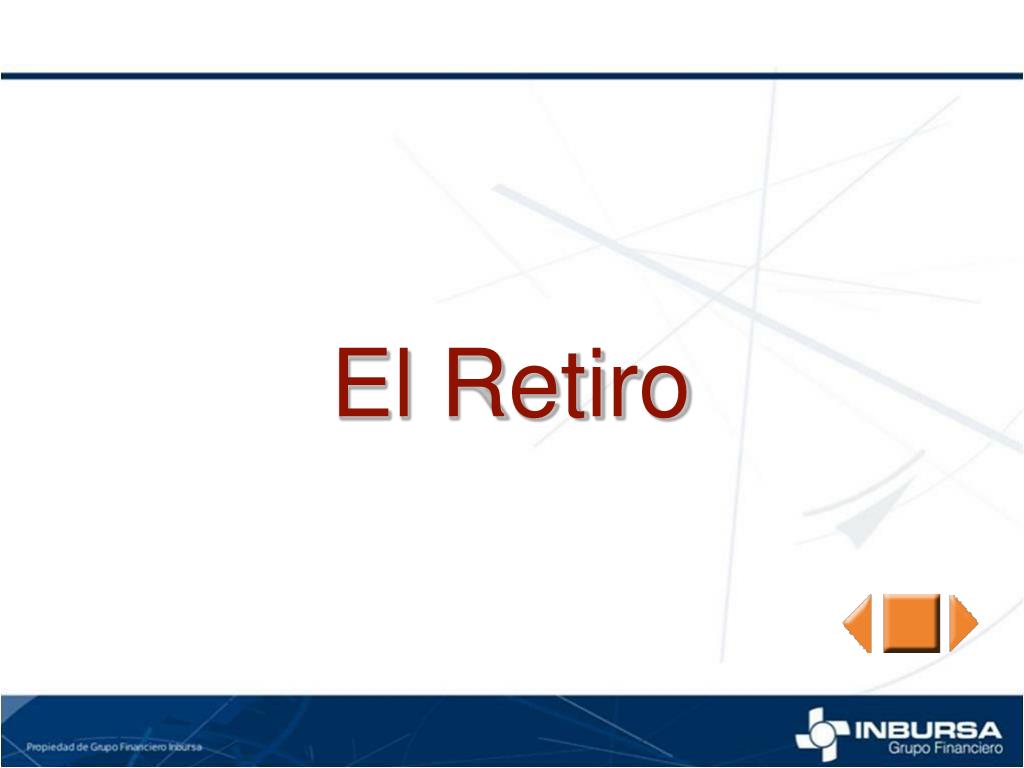 El Retiro

Propiedad de Grupo Financiero Inbursa

INBURSA
Grupo Financiero